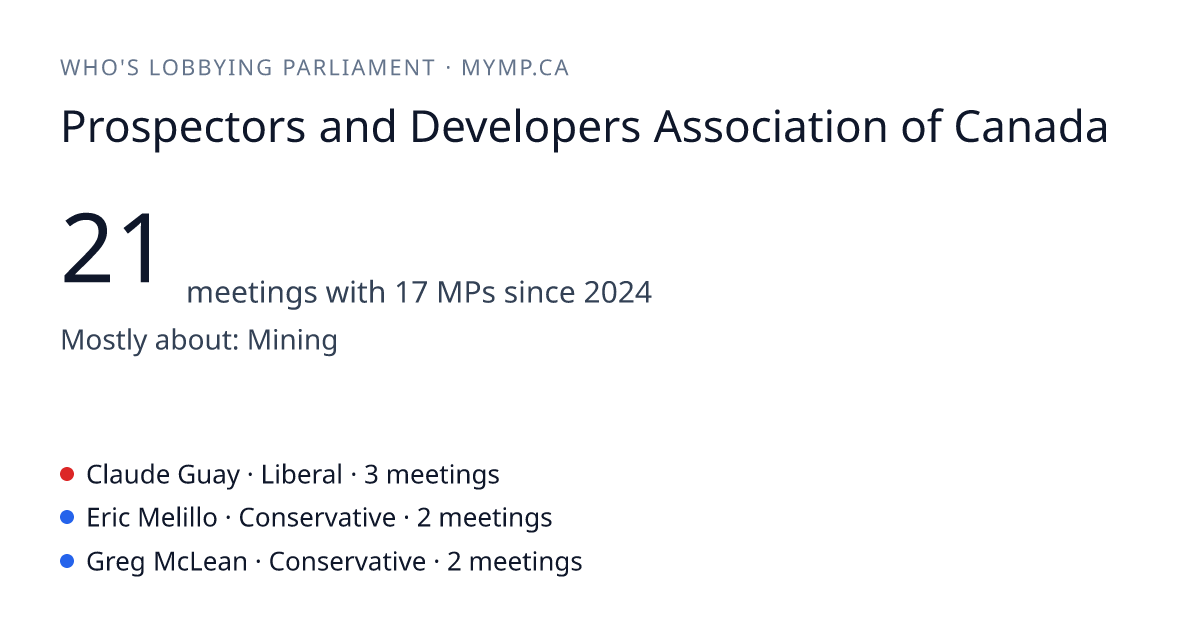 WHO'S LOBBYING PARLIAMENT · MYMP.CA

Prospectors and Developers Association of Canada

21 meetings with 17 MPs since 2024

Mostly about: Mining

Claude Guay · Liberal · 3 meetings
Eric Melillo · Conservative · 2 meetings
Greg McLean · Conservative · 2 meetings